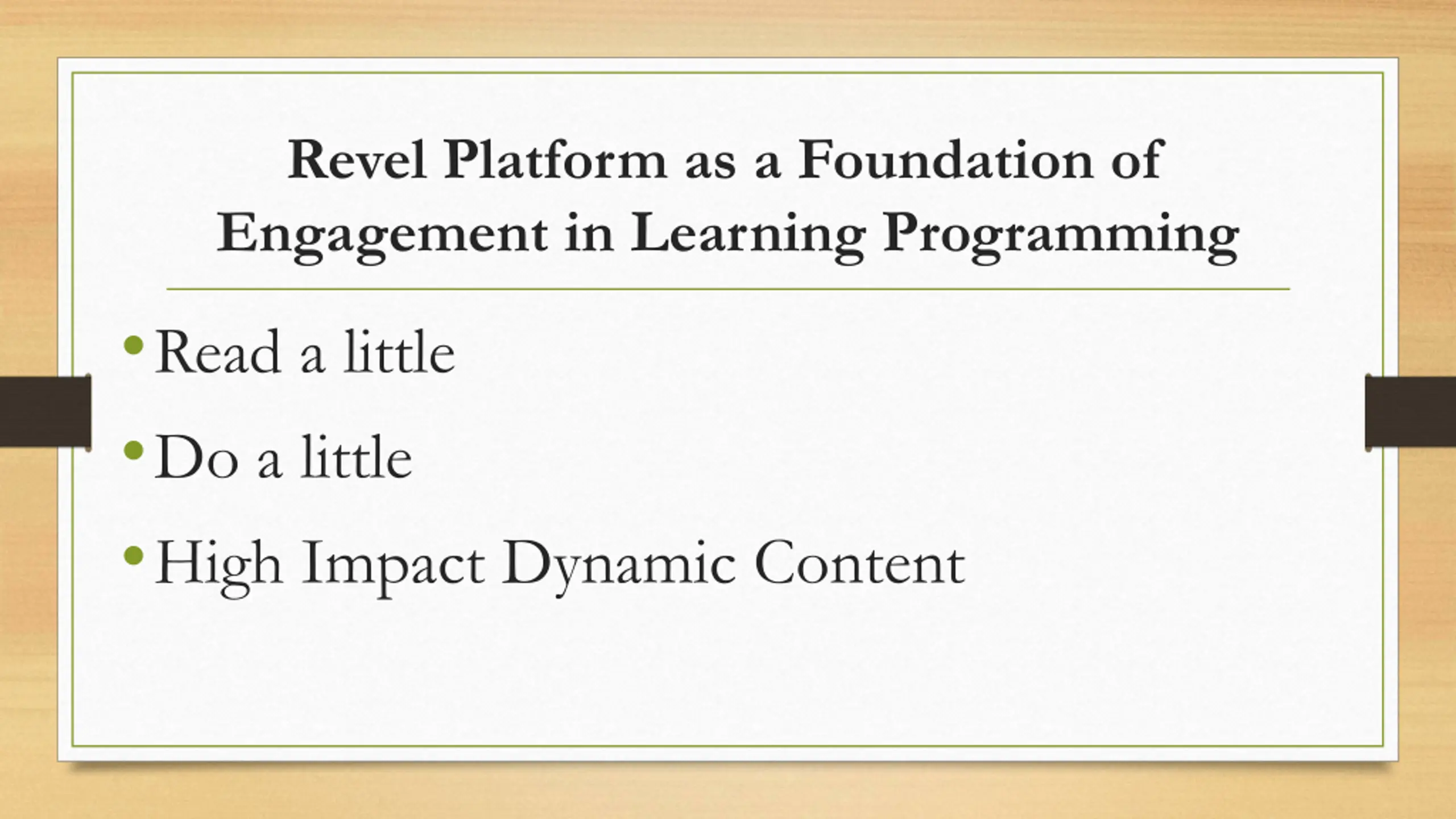 Revel Platform as a Foundation of Engagement in Learning Programming

• Read a little
• Do a little
• High Impact Dynamic Content